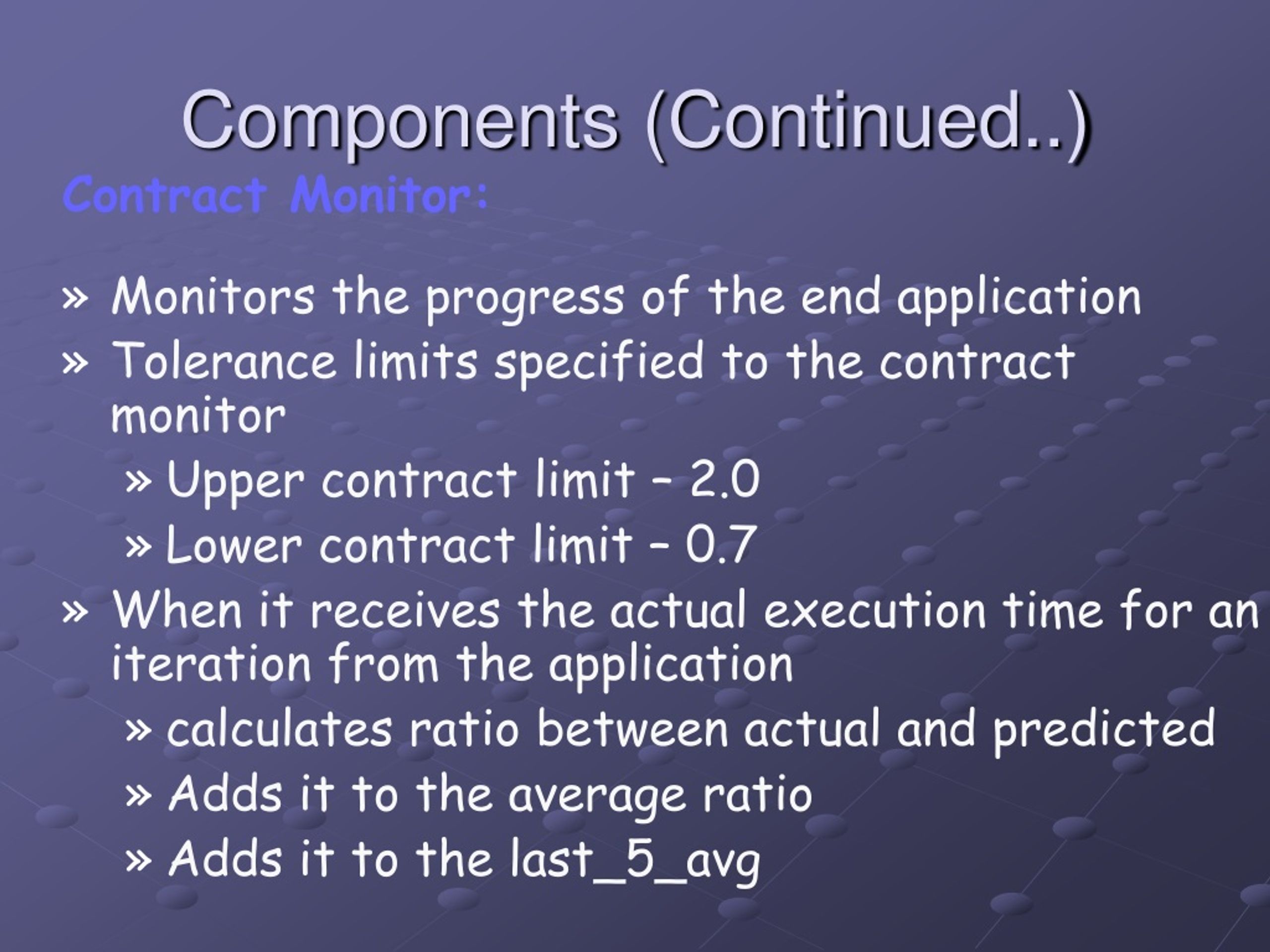 Components (Continued..)

Contract Monitor:

» Monitors the progress of the end application

» Tolerance limits specified to the contract monitor

» Upper contract limit – 2.0

» Lower contract limit – 0.7

» When it receives the actual execution time for an iteration from the application

» calculates ratio between actual and predicted

» Adds it to the average ratio

» Adds it to the last_5_avg